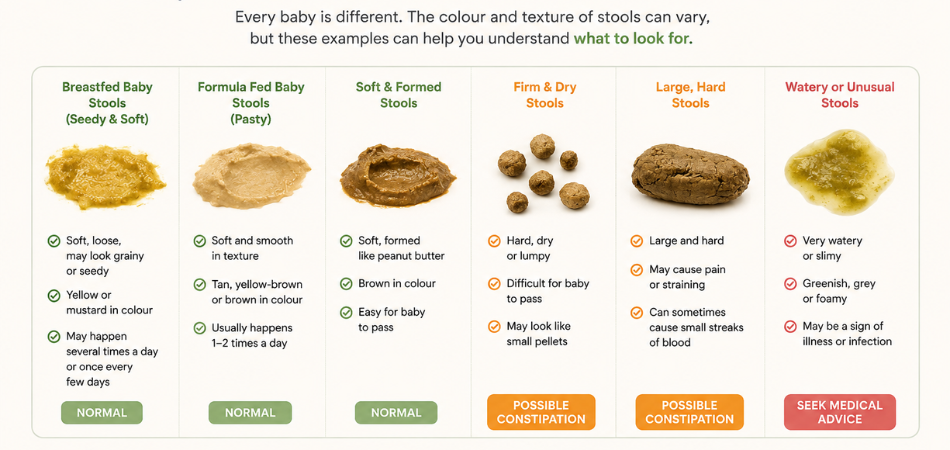 Every baby is different. The colour and texture of stools can vary, but these examples can help you understand what to look for.

Breastfed Baby Stools (Seedy & Soft)

Soft, loose, may look grainy or seedy

Yellow or mustard in colour

May happen several times a day or once every few days

NORMAL

Formula Fed Baby Stools (Pasty)

Soft and smooth in texture

Tan, yellow-brown or brown in colour

Usually happens 1–2 times a day

NORMAL

Soft & Formed Stools

Soft, formed like peanut butter

Brown in colour

Easy for baby to pass

NORMAL

Firm & Dry Stools

Hard, dry or lumpy

Difficult for baby to pass

May look like small pellets

POSSIBLE CONSTIPATION

Large, Hard Stools

Large and hard

May cause pain or straining

Can sometimes cause small streaks of blood

POSSIBLE CONSTIPATION

Watery or Unusual Stools

Very watery or slimy

Greenish, grey or foamy

May be a sign of illness or infection

SEEK MEDICAL ADVICE